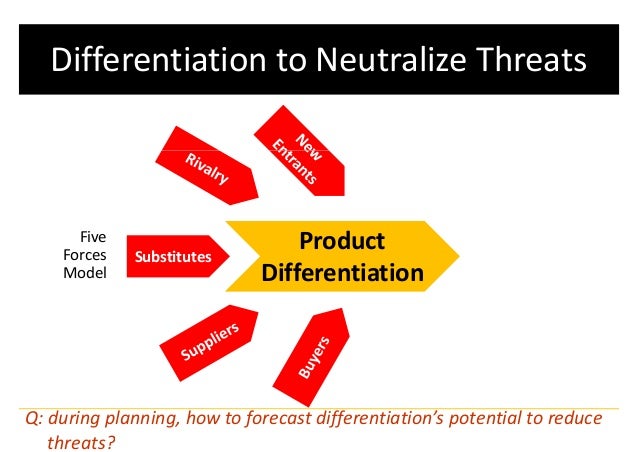 Differentiation to Neutralize Threats

Rivalry

New Entrants

Five Forces Model

Substitutes

Product Differentiation

Suppliers

Buyers

Q: during planning, how to forecast differentiation's potential to reduce threats?